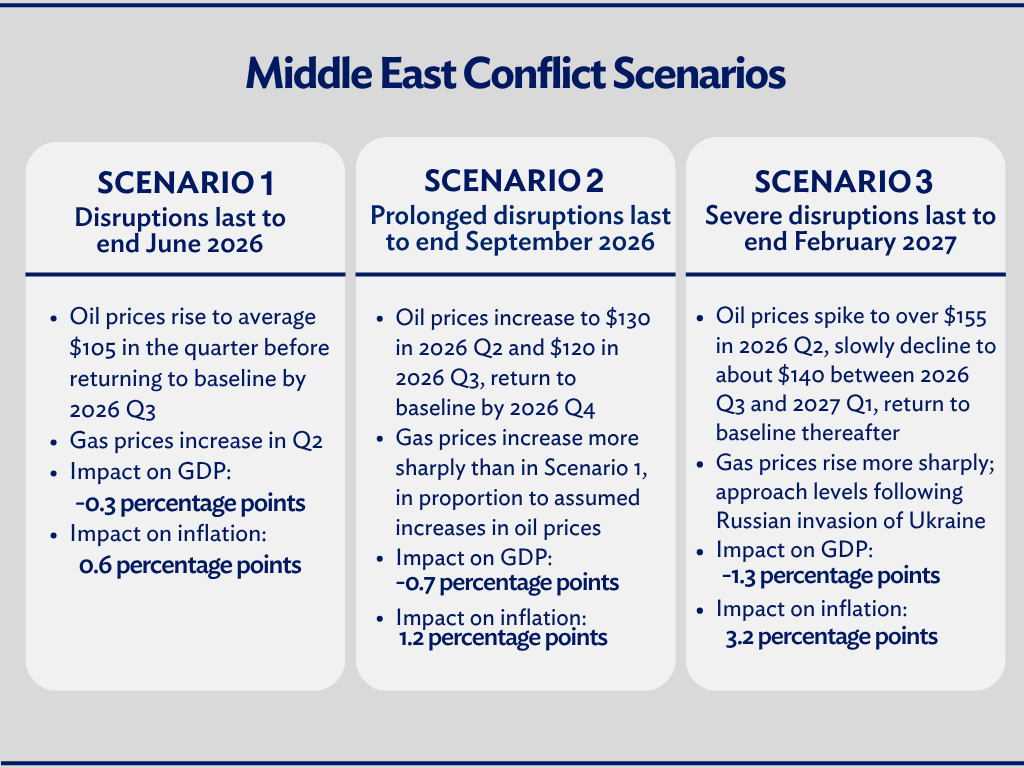 Middle East Conflict Scenarios

SCENARIO 1
Disruptions last to end June 2026

- Oil prices rise to average \$105 in the quarter before returning to baseline by 2026 Q3
- Gas prices increase in Q2
- Impact on GDP:
-0.3 percentage points
- Impact on inflation:
0.6 percentage points

SCENARIO 2
Prolonged disruptions last to end September 2026

- Oil prices increase to \$130 in 2026 Q2 and \$120 in 2026 Q3, return to baseline by 2026 Q4
- Gas prices increase more sharply than in Scenario 1, in proportion to assumed increases in oil prices
- Impact on GDP:
-0.7 percentage points
- Impact on inflation:
1.2 percentage points

SCENARIO 3
Severe disruptions last to end February 2027

- Oil prices spike to over \$155 in 2026 Q2, slowly decline to about \$140 between 2026 Q3 and 2027 Q1, return to baseline thereafter
- Gas prices rise more sharply; approach levels following Russian invasion of Ukraine
- Impact on GDP:
-1.3 percentage points
- Impact on inflation:
3.2 percentage points